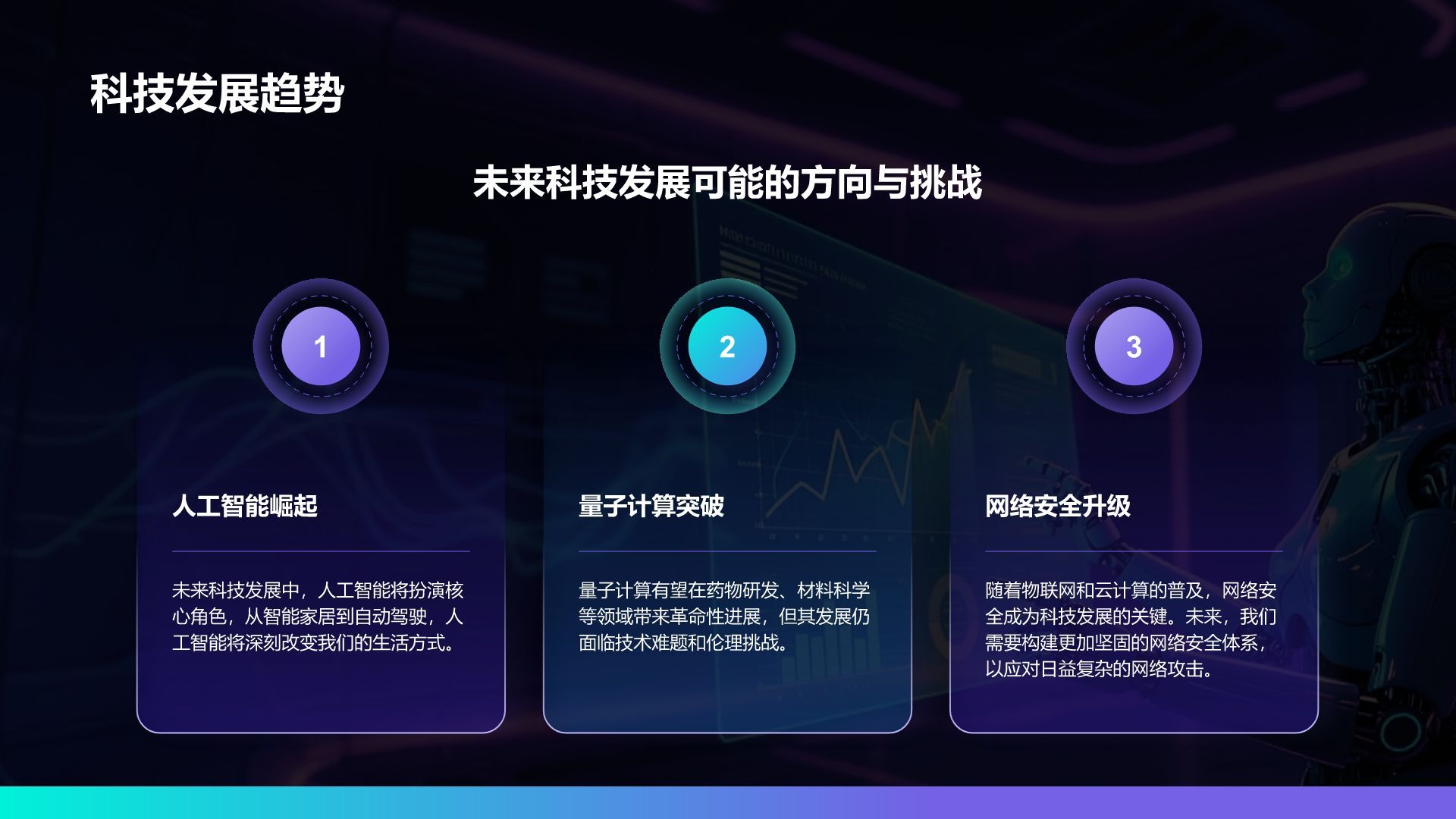 科技发展趋势

未来科技发展可能的方向与挑战

1

人工智能崛起

未来科技发展中，人工智能将扮演核心角色，从智能家居到自动驾驶，人工智能将深刻改变我们的生活方式。

2

量子计算突破

量子计算有望在药物研发、材料科学等领域带来革命性进展，但其发展仍面临技术难题和伦理挑战。

3

网络安全升级

随着物联网和云计算的普及，网络安全成为科技发展的关键。未来，我们需要构建更加坚固的网络安全体系，以应对日益复杂的网络攻击。